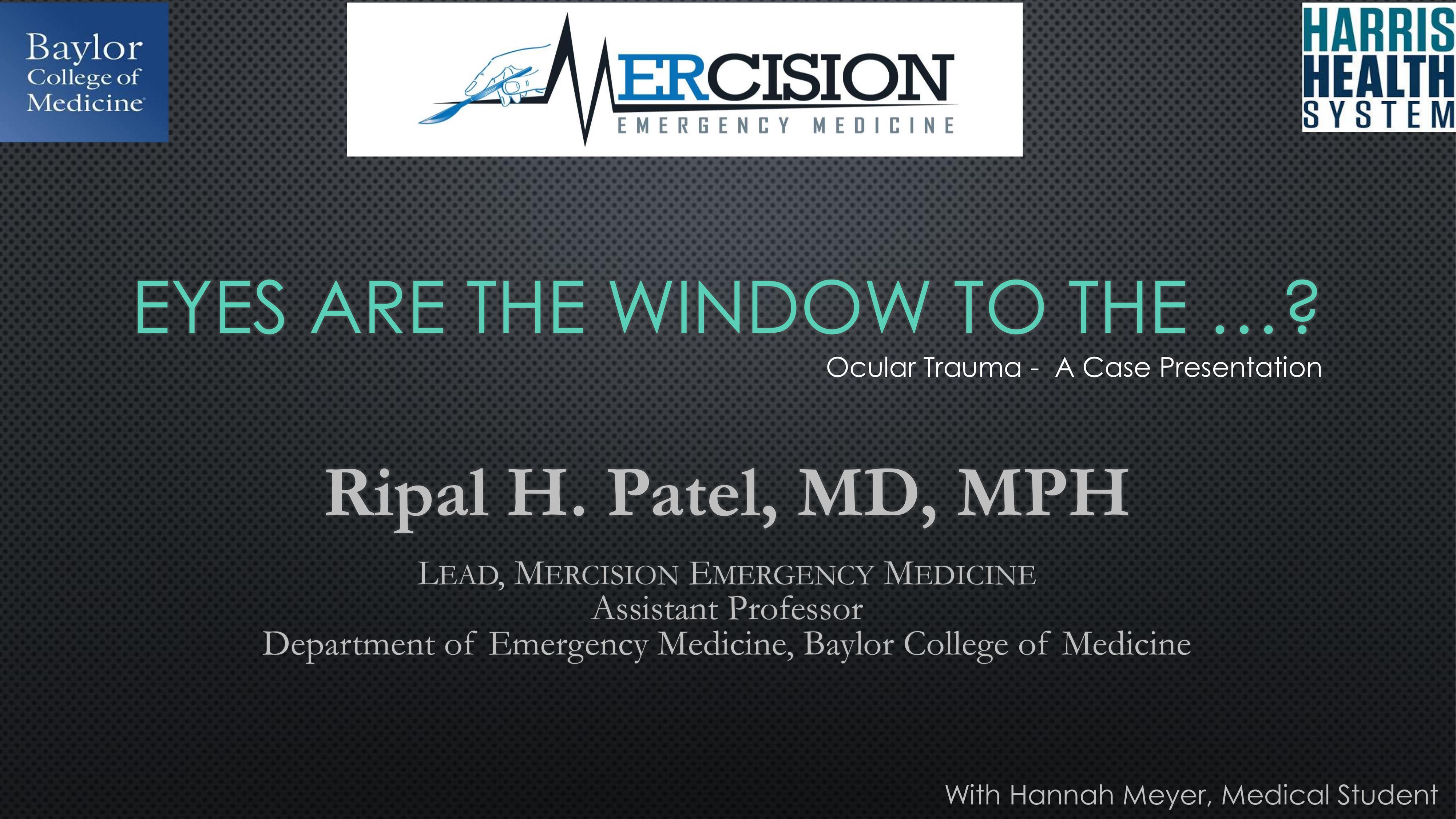 Baylor College of Medicine

MERCISION
EMERGENCY MEDICINE

HARRIS HEALTH SYSTEM

EYES ARE THE WINDOW TO THE …?

Ocular Trauma - A Case Presentation

Ripal H. Patel, MD, MPH

LEAD, MERCISION EMERGENCY MEDICINE
Assistant Professor
Department of Emergency Medicine, Baylor College of Medicine

With Hannah Meyer, Medical Student